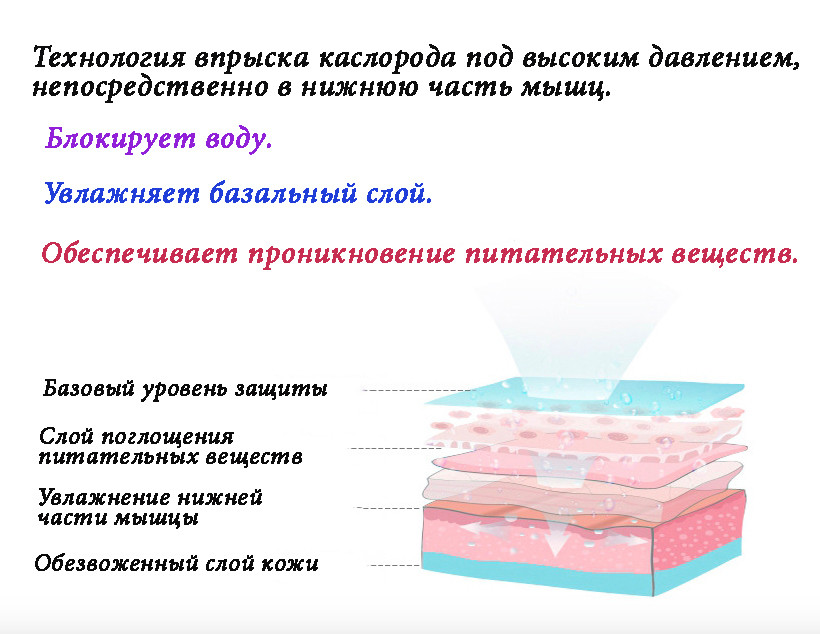 Технология впрыска каслорода под высоким давлением, непосредственно в нижнюю часть мышц.

Блокирует воду.

Увлажняет базальный слой.

Обеспечивает проникновение питательных веществ.

Базовый уровень защиты

Слой поглощения питательных веществ

Увлажнение нижней части мышцы

Обезвоженный слой кожи